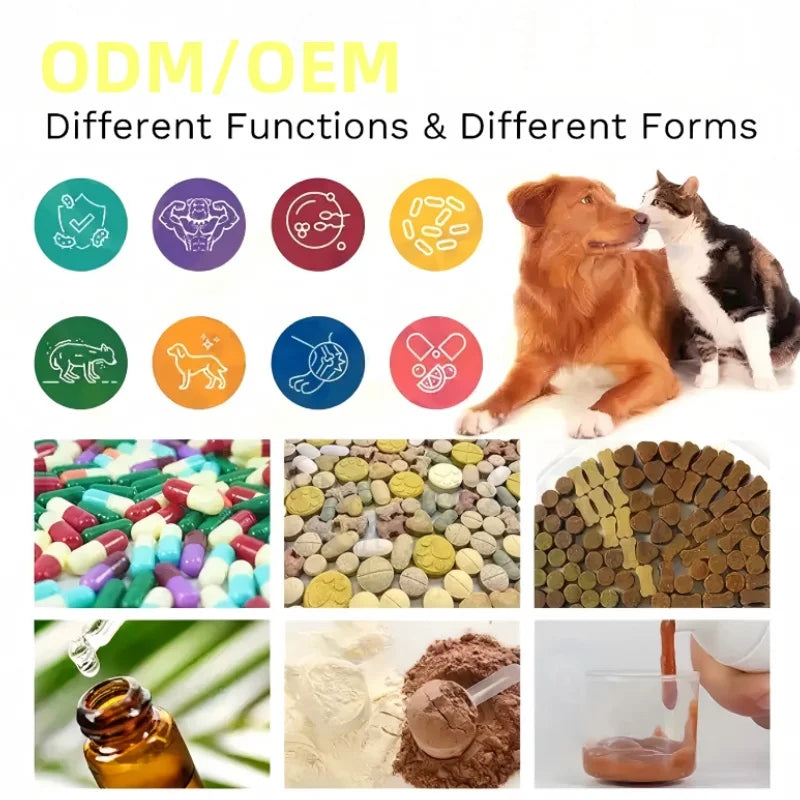 ODM/OEM

Different Functions & Different Forms